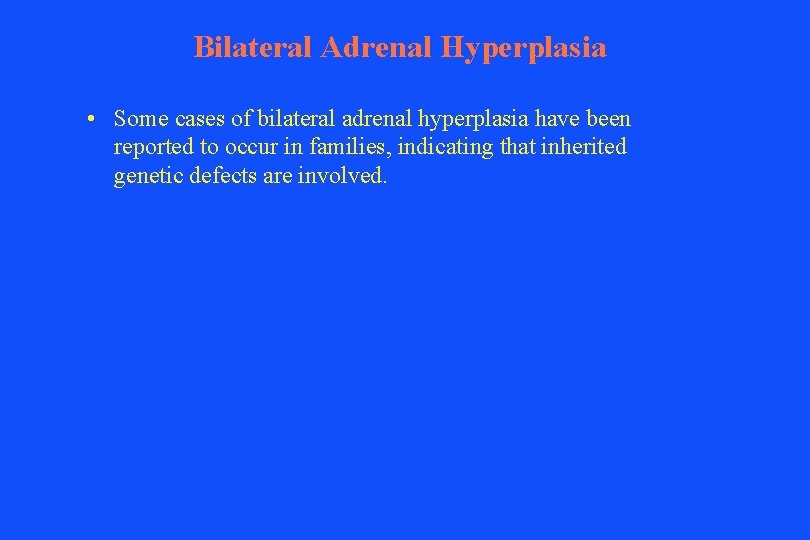 Bilateral Adrenal Hyperplasia

• Some cases of bilateral adrenal hyperplasia have been reported to occur in families, indicating that inherited genetic defects are involved.